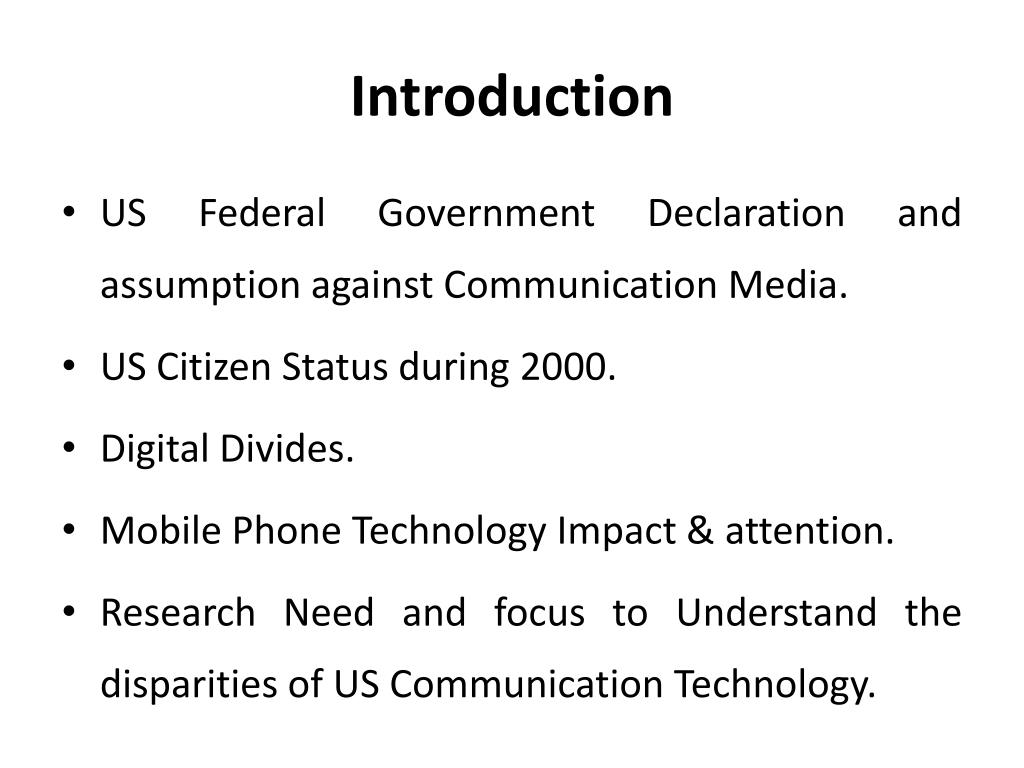 Introduction

• US Federal Government Declaration and assumption against Communication Media.

• US Citizen Status during 2000.

• Digital Divides.

• Mobile Phone Technology Impact & attention.

• Research Need and focus to Understand the disparities of US Communication Technology.